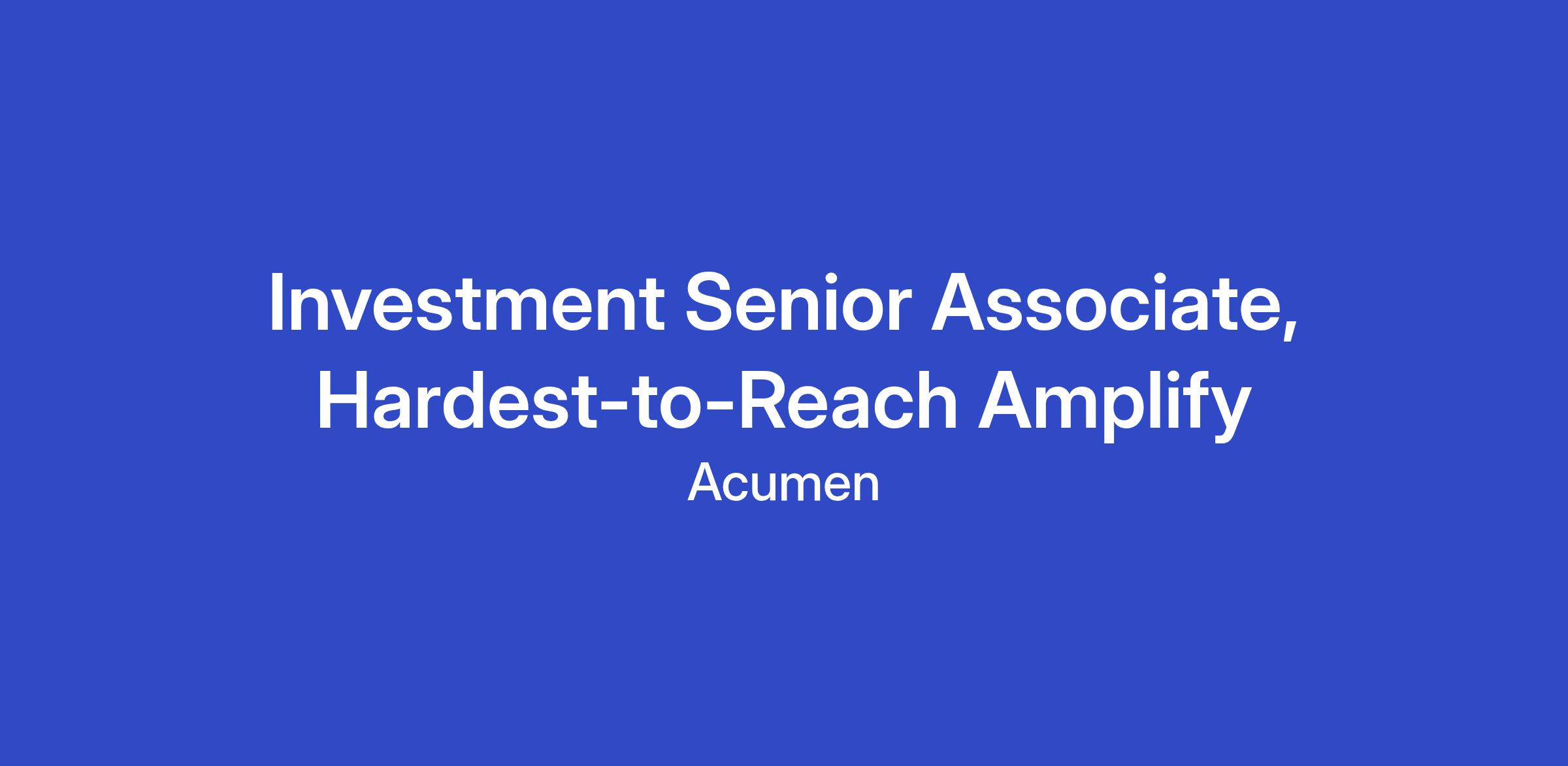 Investment Senior Associate, Hardest-to-Reach Amplify

Acumen